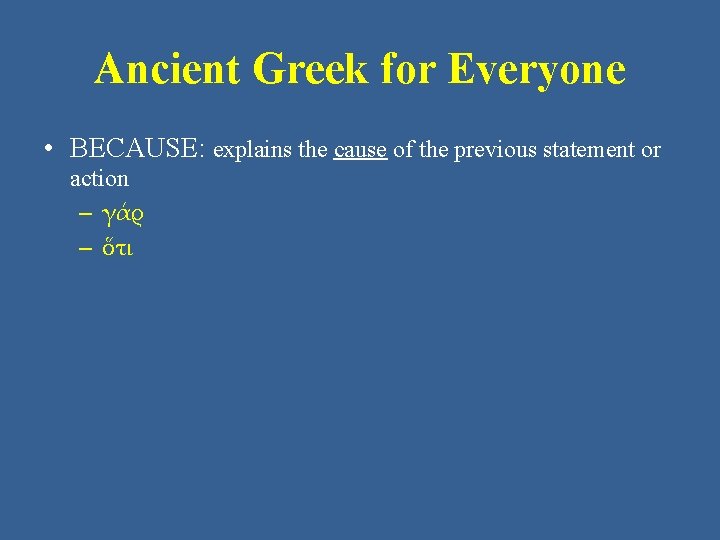 Ancient Greek for Everyone

• BECAUSE: explains the cause of the previous statement or action

– γάρ

– ὅτι